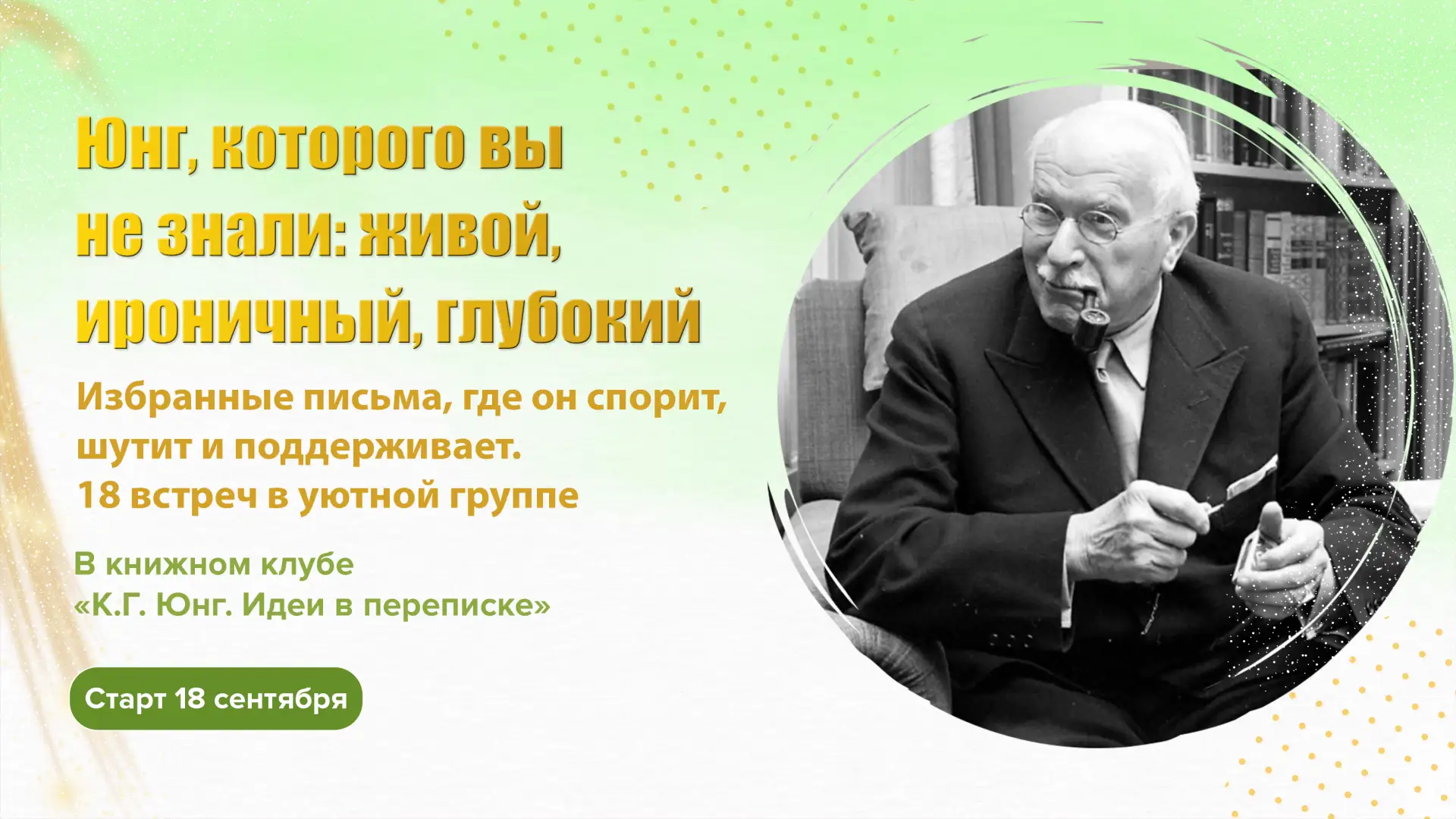 Юнг, которого вы не знали: живой, ироничный, глубокий

Избранные письма, где он спорит, шутит и поддерживает.
18 встреч в уютной группе

В книжном клубе
«К.Г. Юнг. Идеи в переписке»

Старт 18 сентября